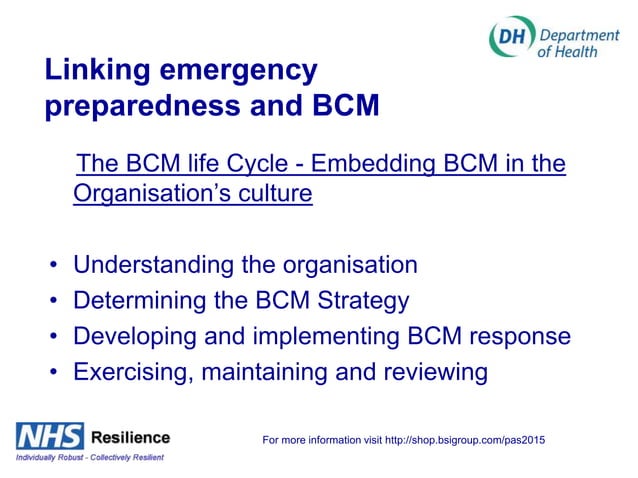 DH Department of Health

Linking emergency preparedness and BCM

The BCM life Cycle - Embedding BCM in the Organisation's culture

• Understanding the organisation
• Determining the BCM Strategy
• Developing and implementing BCM response
• Exercising, maintaining and reviewing

NHS Resilience
Individually Robust - Collectively Resilient

For more information visit http://shop.bsigroup.com/pas2015